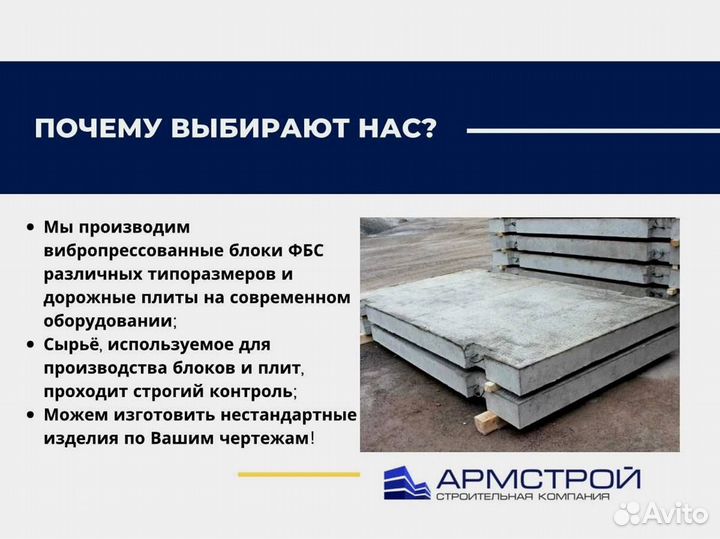 ПОЧЕМУ ВЫБИРАЮТ НАС?

• Мы производим вибропрессованные блоки ФБС различных типоразмеров и дорожные плиты на современном оборудовании;
• Сырьё, используемое для производства блоков и плит, проходит строгий контроль;
• Можем изготовить нестандартные изделия по Вашим чертежам!

АРМСТРОЙ
СТРОИТЕЛЬНАЯ КОМПАНИЯ

Avito